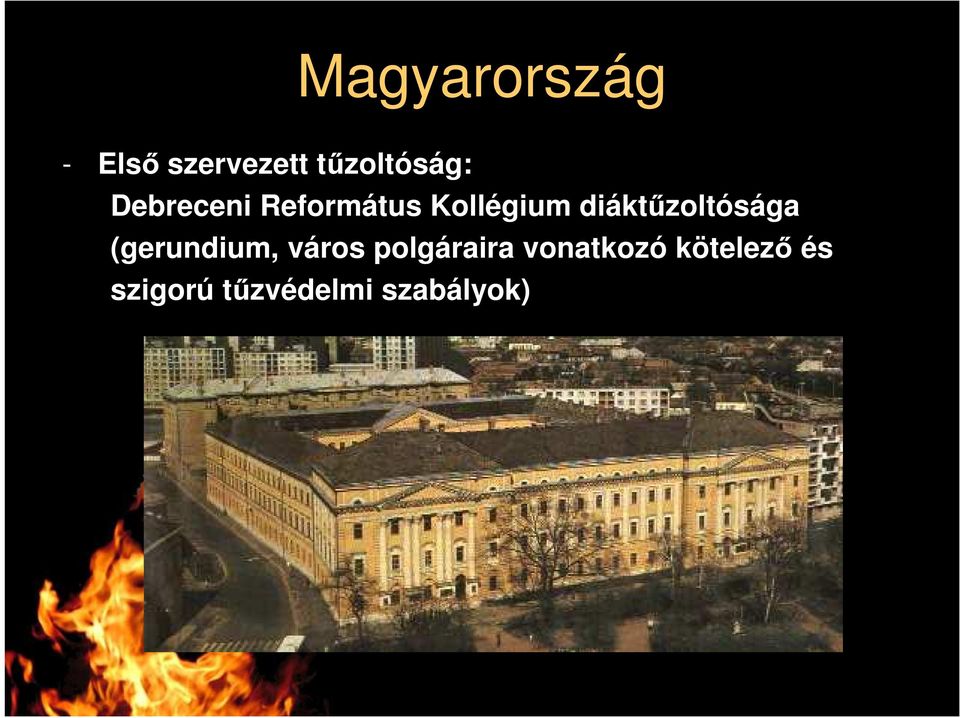 Magyarország

- Első szervezett tűzoltóság: Debreceni Református Kollégium diáktűzoltósága (gerundium, város polgáraira vonatkozó kötelező és szigorú tűzvédelmi szabályok)